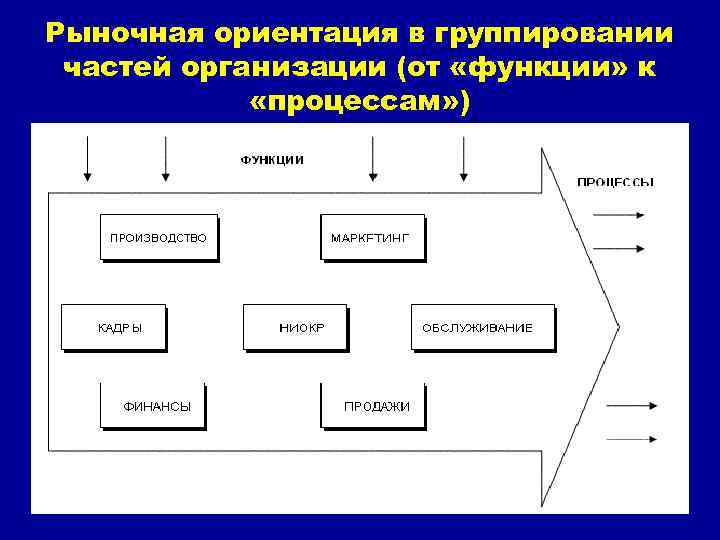 Рыночная ориентация в группировании частей организации (от «функции» к «процессам»)

ФУНКЦИИ

ПРОЦЕССЫ

ПРОИЗВОДСТВО

МАРКЕТИНГ

КАДРЫ

НИОКР

ОБСЛУЖИВАНИЕ

ФИНАНСЫ

ПРОДАЖИ